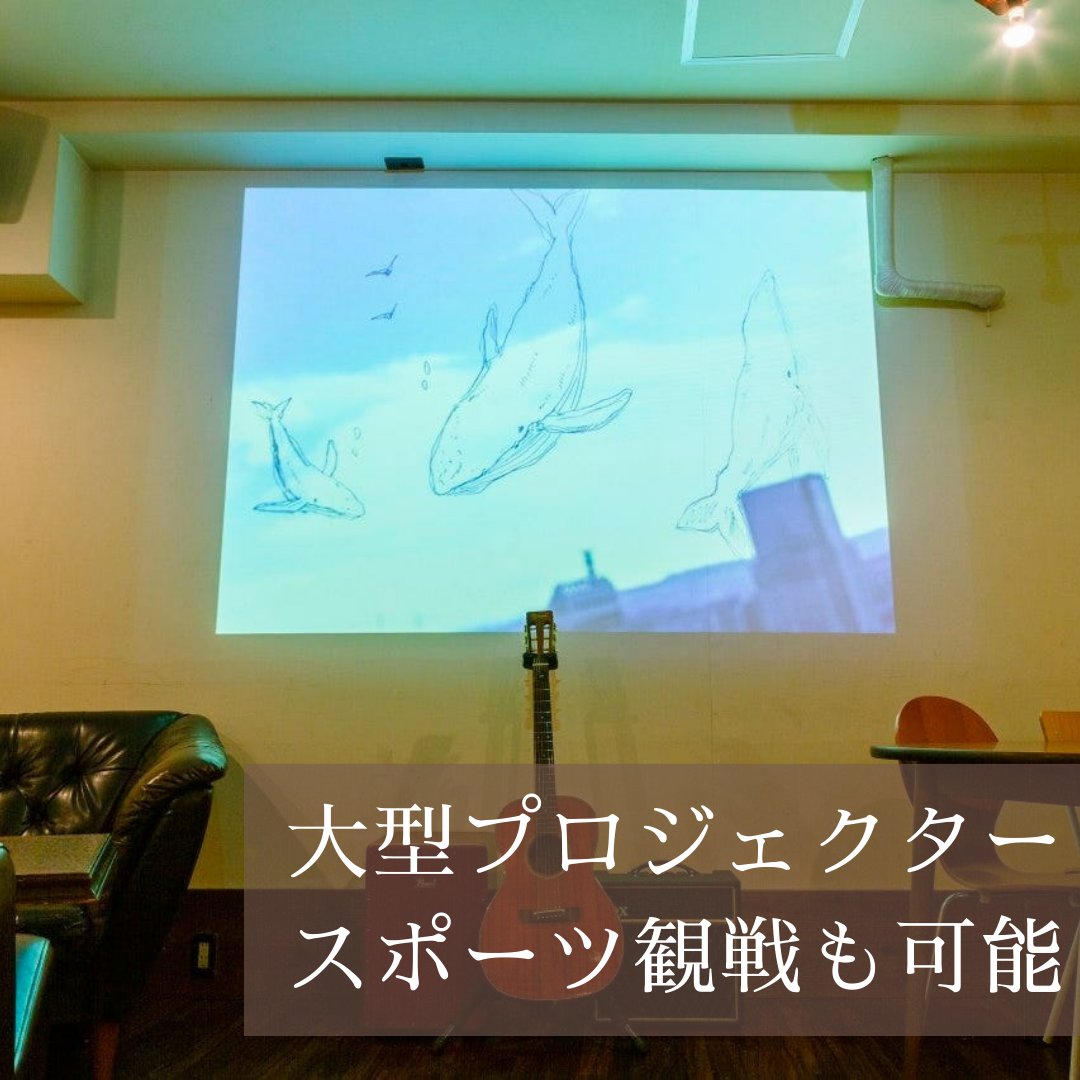 大型プロジェクター
スポーツ観戦も可能